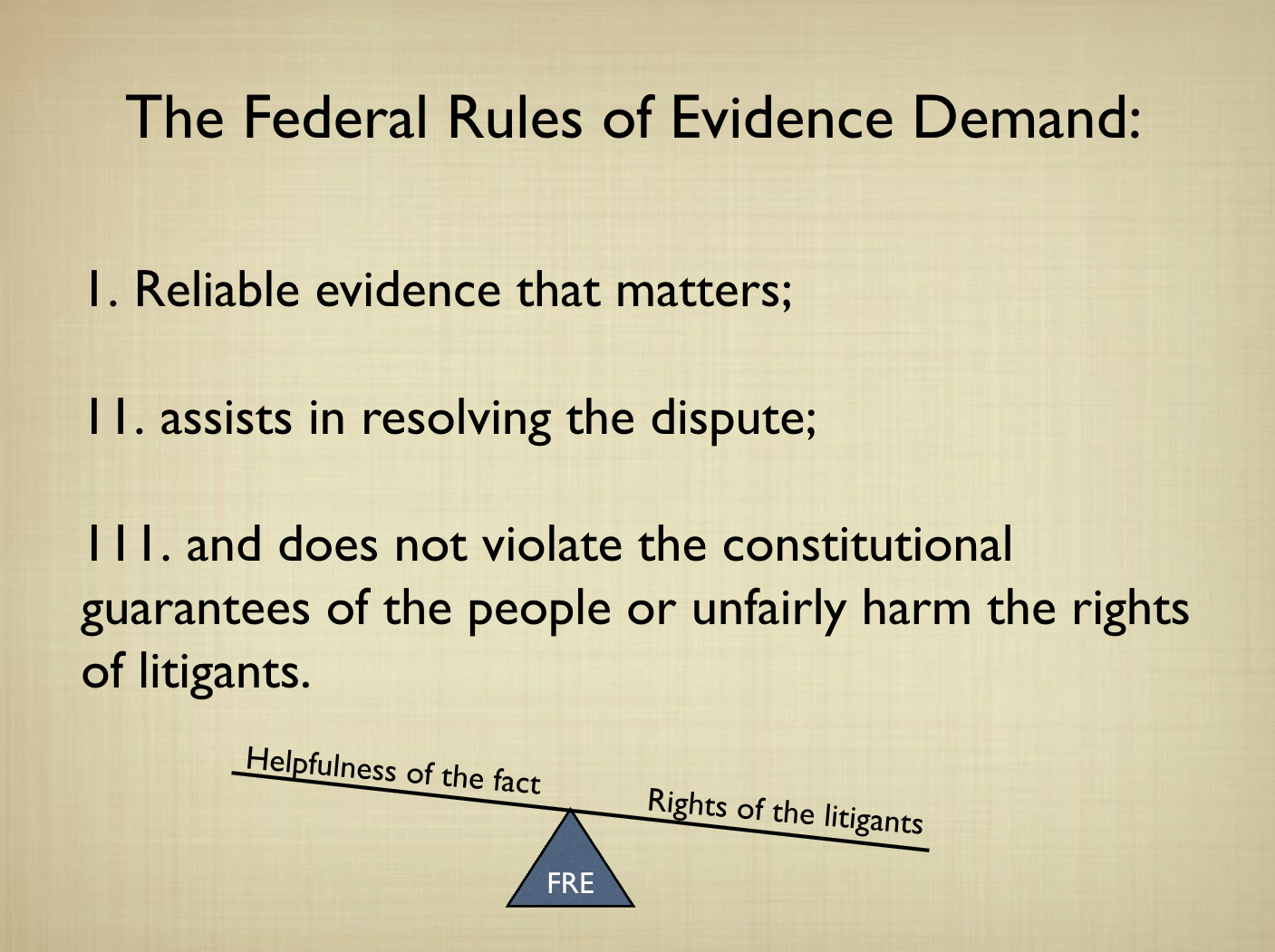 The Federal Rules of Evidence Demand:

1. Reliable evidence that matters;

11. assists in resolving the dispute;

111. and does not violate the constitutional guarantees of the people or unfairly harm the rights of litigants.

Helpfulness of the fact

Rights of the litigants

FRE